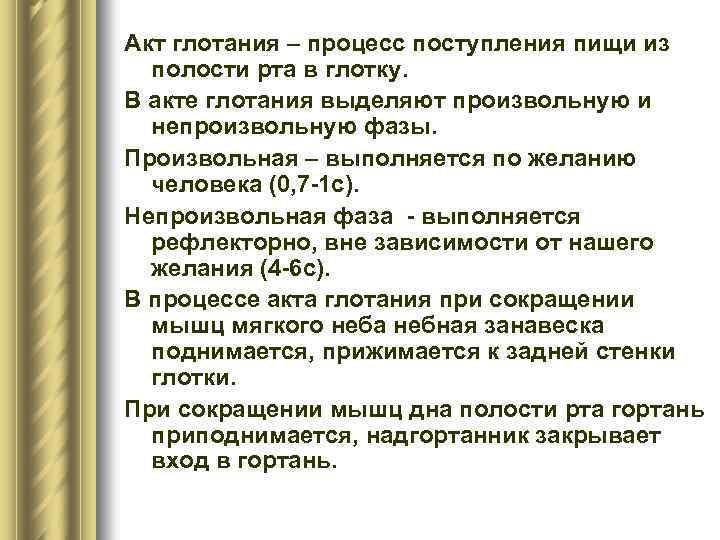 Акт глотания – процесс поступления пищи из полости рта в глотку.

В акте глотания выделяют произвольную и непроизвольную фазы.

Произвольная – выполняется по желанию человека (0,7-1с).

Непроизвольная фаза - выполняется рефлекторно, вне зависимости от нашего желания (4-6с).

В процессе акта глотания при сокращении мышц мягкого неба небная занавеска поднимается, прижимается к задней стенки глотки.

При сокращении мышц дна полости рта гортань приподнимается, надгортанник закрывает вход в гортань.